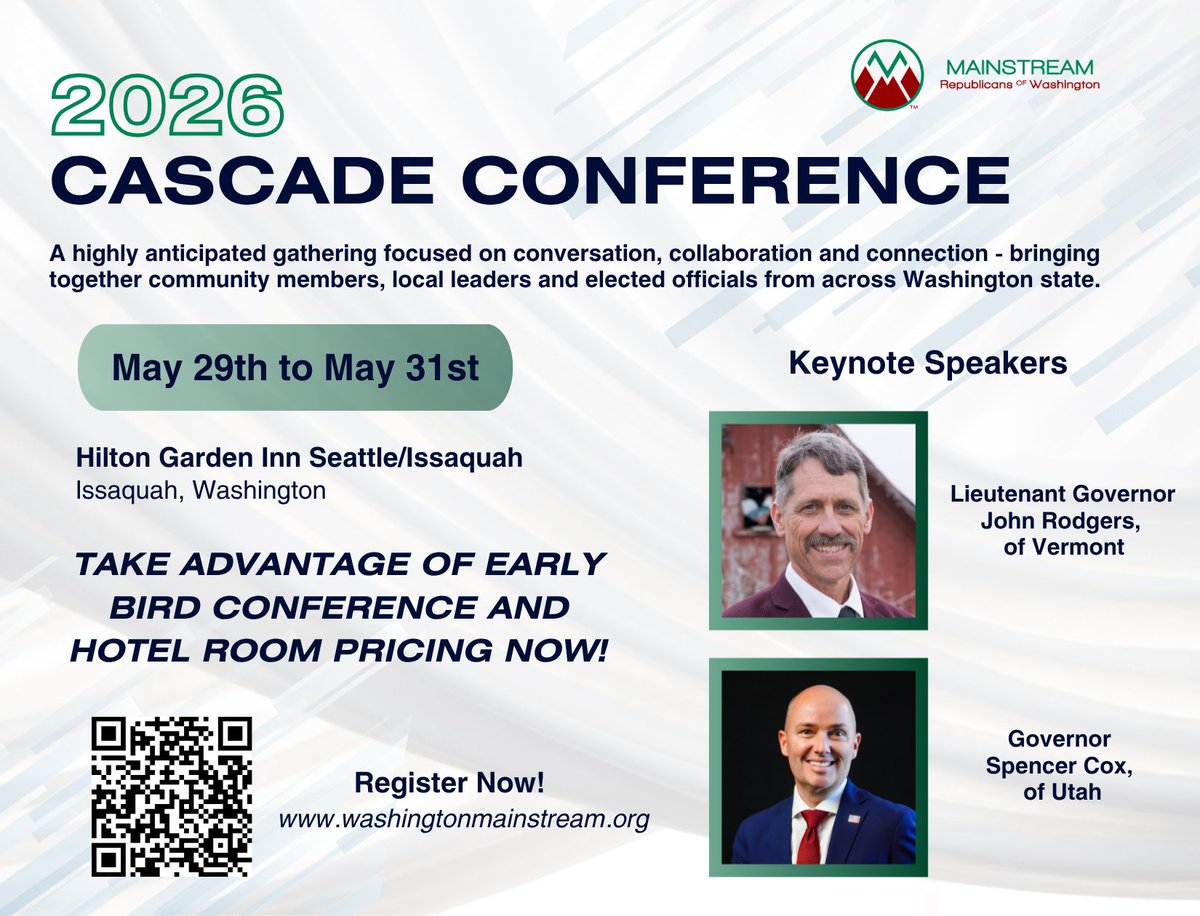 MAINSTREAM
Republicans OF Washington

2026
CASCADE CONFERENCE

A highly anticipated gathering focused on conversation, collaboration and connection - bringing together community members, local leaders and elected officials from across Washington state.

May 29th to May 31st

Hilton Garden Inn Seattle/Issaquah
Issaquah, Washington

TAKE ADVANTAGE OF EARLY BIRD CONFERENCE AND HOTEL ROOM PRICING NOW!

Register Now!
www.washingtonmainstream.org

Keynote Speakers

Lieutenant Governor John Rodgers, of Vermont

Governor Spencer Cox, of Utah